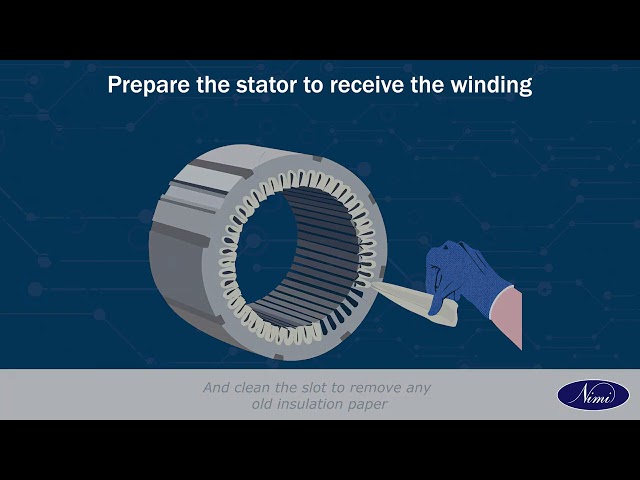 Prepare the stator to receive the winding

And clean the slot to remove any old insulation paper

Nimi